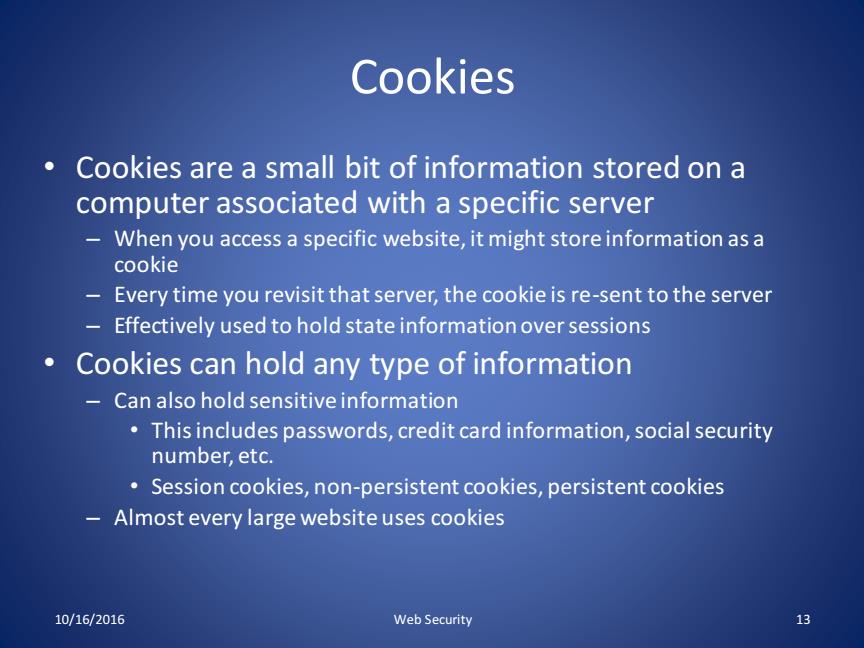 Cookies

• Cookies are a small bit of information stored on a computer associated with a specific server
– When you access a specific website, it might store information as a cookie
– Every time you revisit that server, the cookie is re-sent to the server
– Effectively used to hold state information over sessions

• Cookies can hold any type of information
– Can also hold sensitive information
• This includes passwords, credit card information, social security number, etc.
• Session cookies, non-persistent cookies, persistent cookies
– Almost every large website uses cookies

10/16/2016

Web Security

13